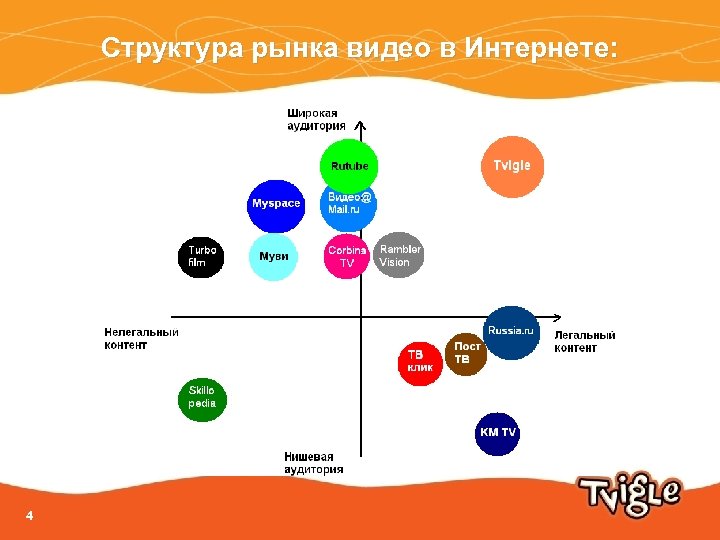 Структура рынка видео в Интернете:

Широкая аудитория

Rutube

Tvigle

Myspace

Видео@ Mail.ru

Turbo film

Муви

Corbina TV

Rambler Vision

Нелегальный контент

Russia.ru

Легальный контент

ТВ клик

Пост ТВ

Skillo pedia

КМ TV

Нишевая аудитория

Tvigle

4